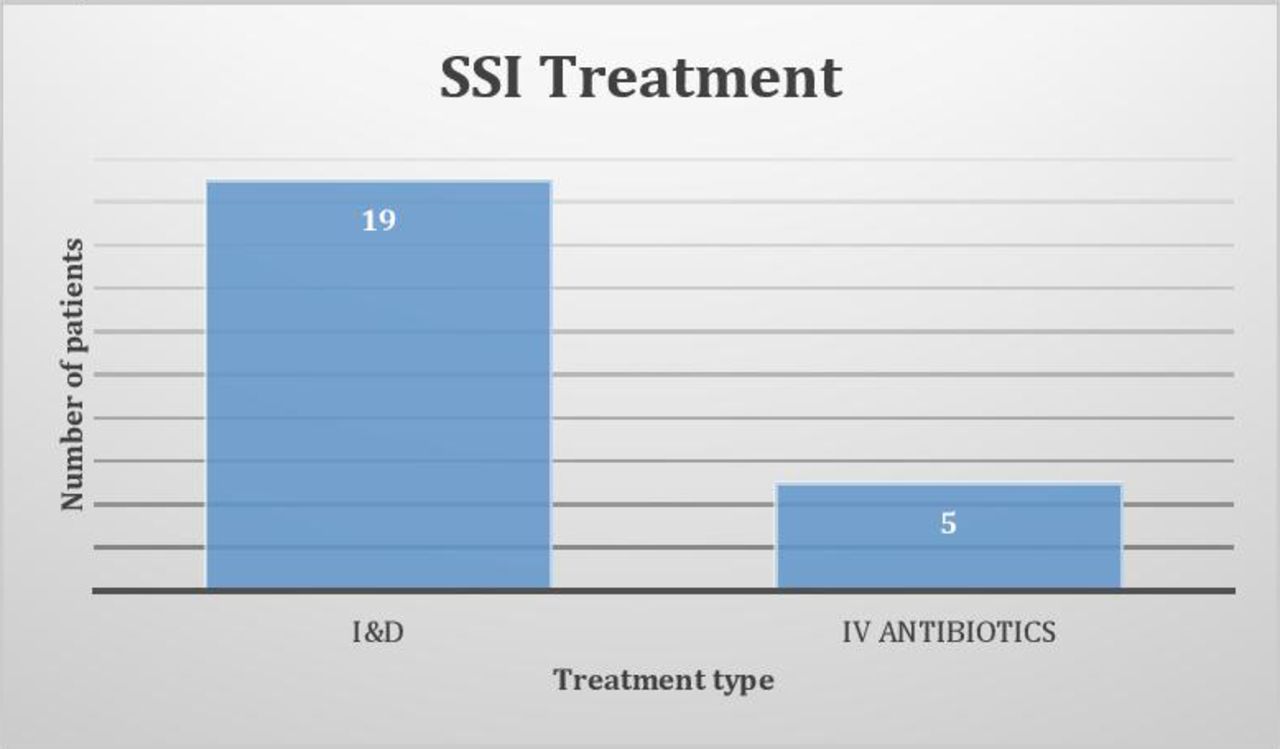 SSI Treatment

Number of patients

19

5

I&D

IV ANTIBIOTICS

Treatment type